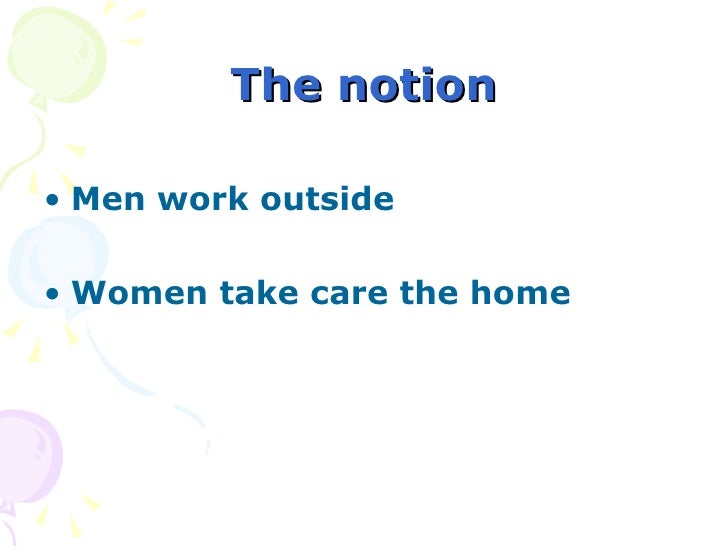 The notion

• Men work outside

• Women take care the home